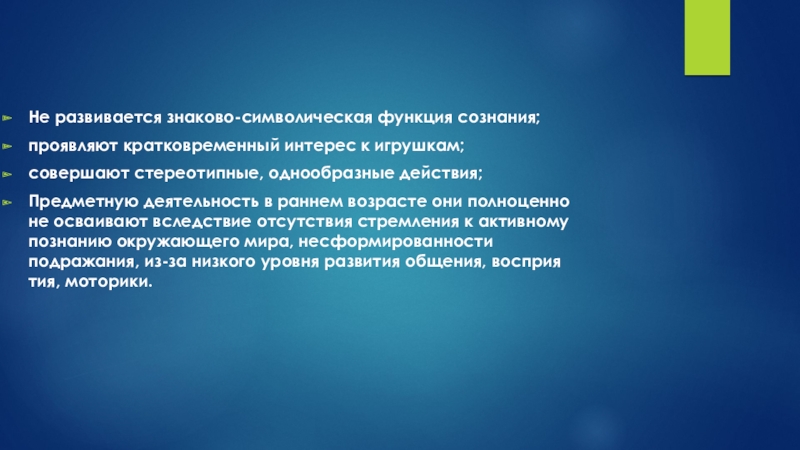 Не развивается знаково-символическая функция сознания;

проявляют кратковременный интерес к игрушкам;

совершают стереотипные, однообразные действия;

Предметную деятельность в раннем возрасте они полноценно не осваивают вследствие отсутствия стремления к активному познанию окружающего мира, несформированности подражания, из-за низкого уровня развития общения, восприя тия, моторики.